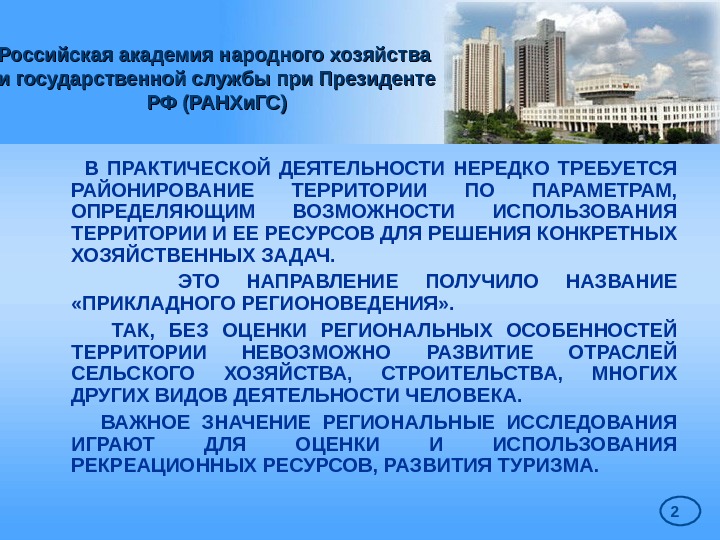 Российская академия народного хозяйства и государственной службы при Президенте РФ (РАНХиГС)

В ПРАКТИЧЕСКОЙ ДЕЯТЕЛЬНОСТИ НЕРЕДКО ТРЕБУЕТСЯ РАЙОНИРОВАНИЕ ТЕРРИТОРИИ ПО ПАРАМЕТРАМ, ОПРЕДЕЛЯЮЩИМ ВОЗМОЖНОСТИ ИСПОЛЬЗОВАНИЯ ТЕРРИТОРИИ И ЕЕ РЕСУРСОВ ДЛЯ РЕШЕНИЯ КОНКРЕТНЫХ ХОЗЯЙСТВЕННЫХ ЗАДАЧ.

ЭТО НАПРАВЛЕНИЕ ПОЛУЧИЛО НАЗВАНИЕ «ПРИКЛАДНОГО РЕГИОНОВЕДЕНИЯ».

ТАК, БЕЗ ОЦЕНКИ РЕГИОНАЛЬНЫХ ОСОБЕННОСТЕЙ ТЕРРИТОРИИ НЕВОЗМОЖНО РАЗВИТИЕ ОТРАСЛЕЙ СЕЛЬСКОГО ХОЗЯЙСТВА, СТРОИТЕЛЬСТВА, МНОГИХ ДРУГИХ ВИДОВ ДЕЯТЕЛЬНОСТИ ЧЕЛОВЕКА.

ВАЖНОЕ ЗНАЧЕНИЕ РЕГИОНАЛЬНЫЕ ИССЛЕДОВАНИЯ ИГРАЮТ ДЛЯ ОЦЕНКИ И ИСПОЛЬЗОВАНИЯ РЕКРЕАЦИОННЫХ РЕСУРСОВ, РАЗВИТИЯ ТУРИЗМА.

2